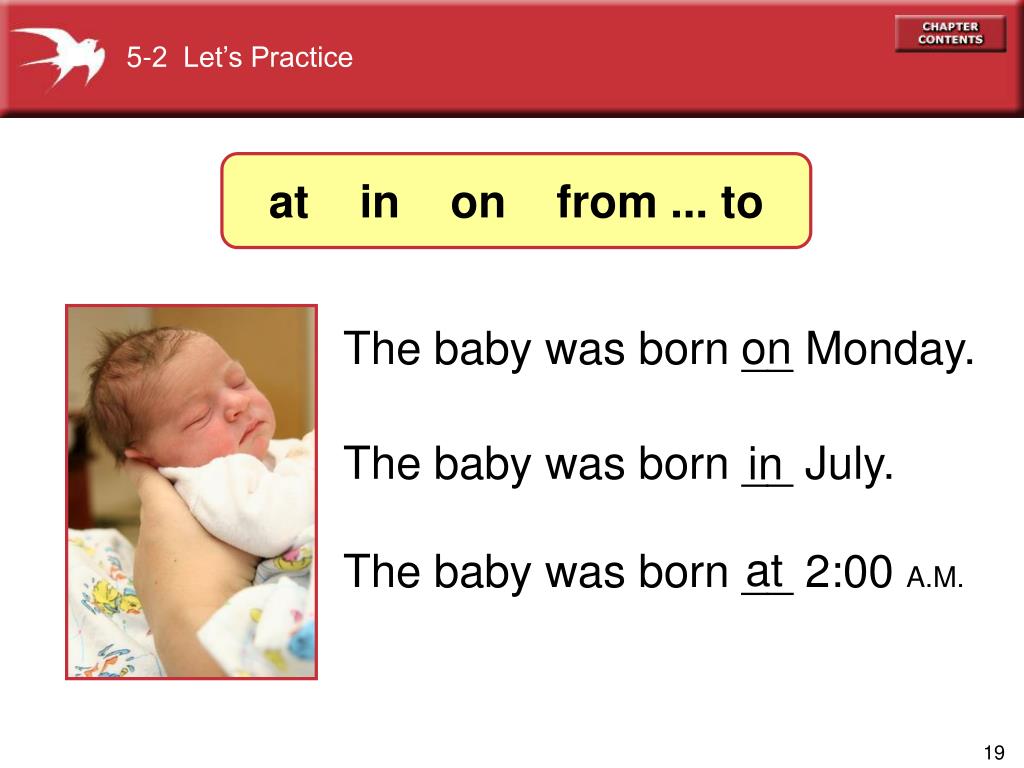 5-2 Let's Practice

CHAPTER CONTENTS

at in on from ... to

The baby was born on Monday.

The baby was born in July.

The baby was born at 2:00 A.M.

19